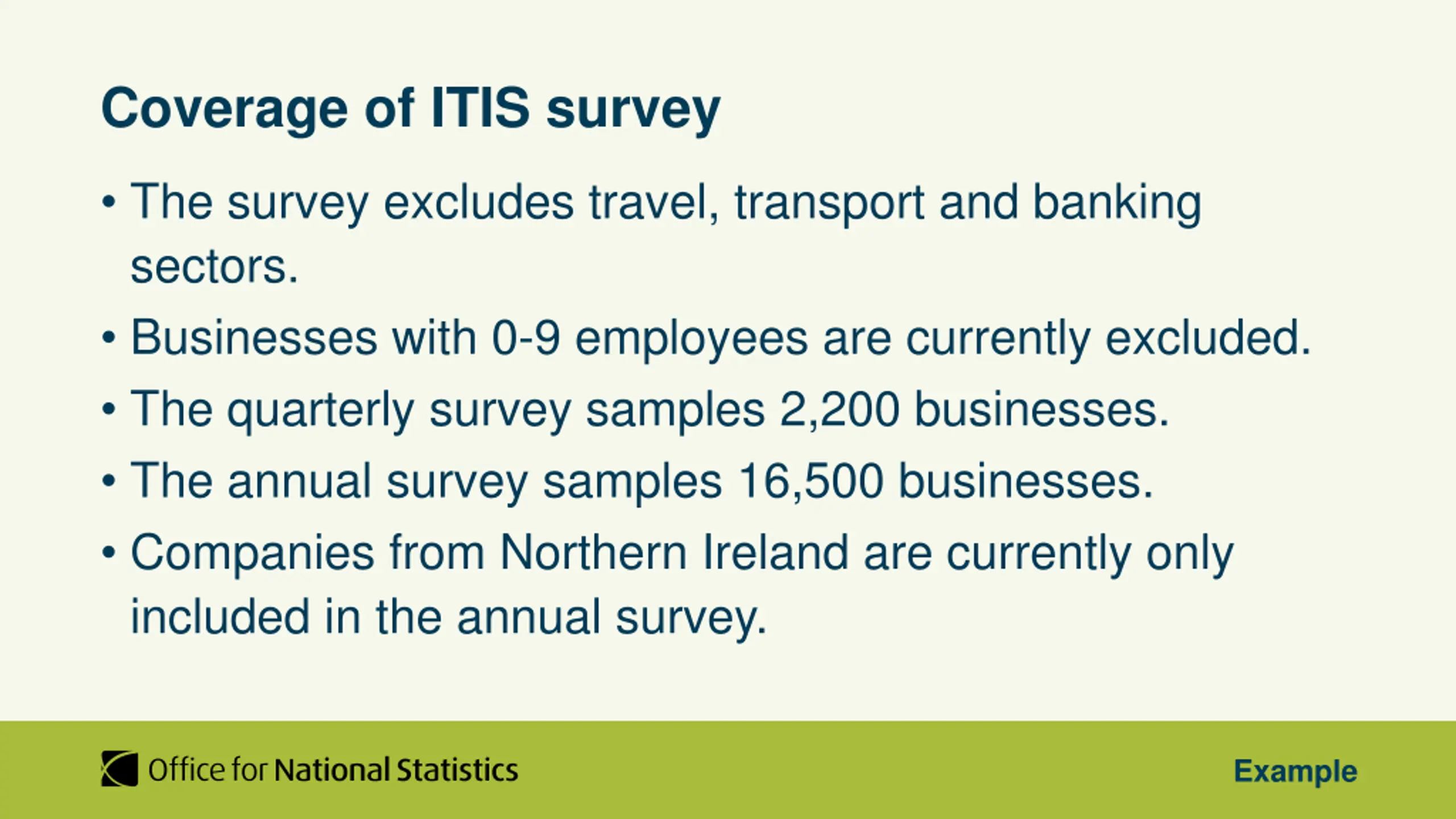 Coverage of ITIS survey

• The survey excludes travel, transport and banking sectors.

• Businesses with 0-9 employees are currently excluded.

• The quarterly survey samples 2,200 businesses.

• The annual survey samples 16,500 businesses.

• Companies from Northern Ireland are currently only included in the annual survey.

Office for National Statistics

Example